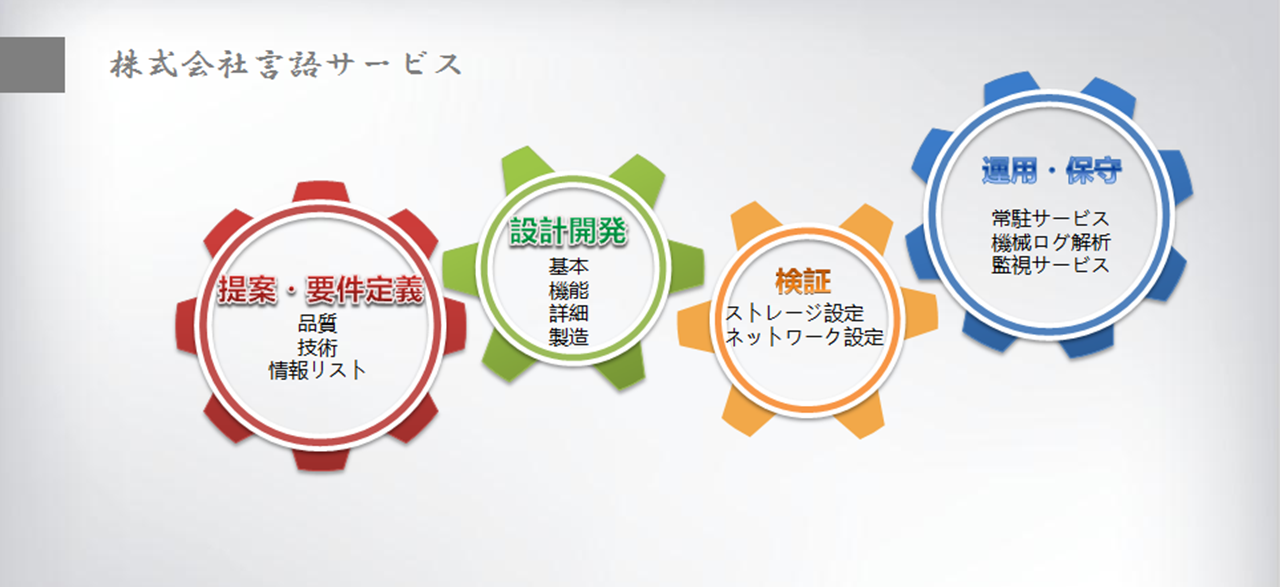 株式会社言語サービス

提案・要件定義
品質
技術
情報リスト

設計開発
基本
機能
詳細
製造

検証
ストレージ設定
ネットワーク設定

運用・保守
常駐サービス
機械ログ解析
監視サービス